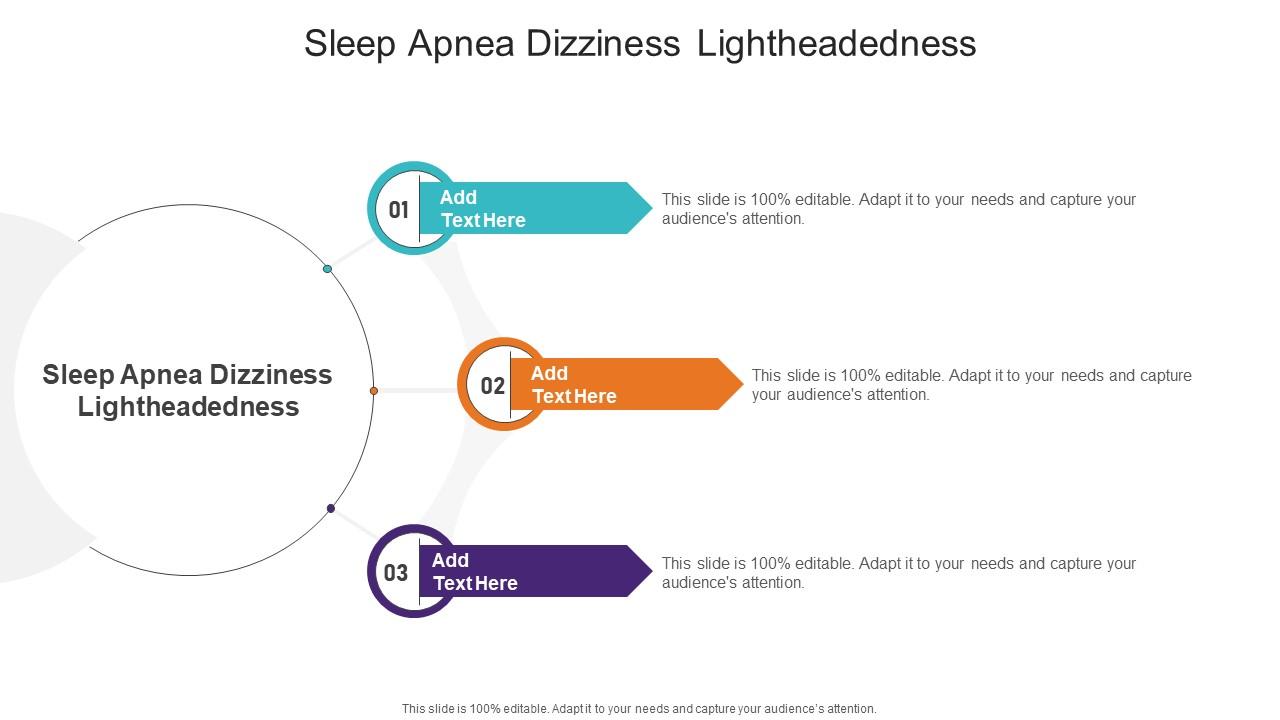 Sleep Apnea Dizziness Lightheadedness

Sleep Apnea Dizziness Lightheadedness

01

Add Text Here

This slide is 100% editable. Adapt it to your needs and capture your audience's attention.

02

Add Text Here

This slide is 100% editable. Adapt it to your needs and capture your audience's attention.

03

Add Text Here

This slide is 100% editable. Adapt it to your needs and capture your audience's attention.

This slide is 100% editable. Adapt it to your needs and capture your audience's attention.